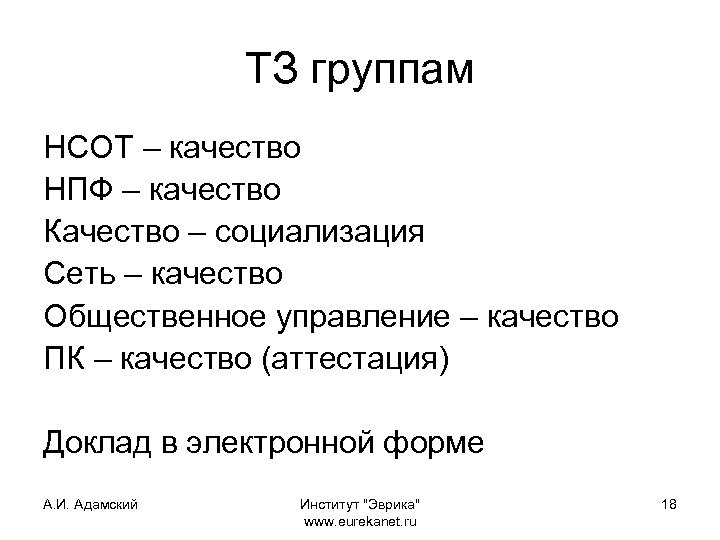 ТЗ группам

НСОТ – качество
НПФ – качество
Качество – социализация
Сеть – качество
Общественное управление – качество
ПК – качество (аттестация)

Доклад в электронной форме

А.И. Адамский

Институт "Эврика"
www.eurekanet.ru

18